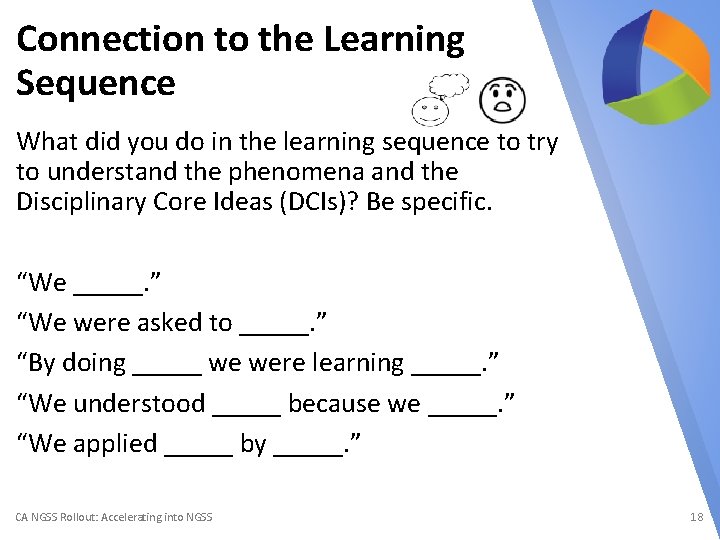 Connection to the Learning Sequence

What did you do in the learning sequence to try to understand the phenomena and the Disciplinary Core Ideas (DCIs)? Be specific.

“We _____.”
“We were asked to _____.”
“By doing _____ we were learning _____.”
“We understood _____ because we _____.”
“We applied _____ by _____.”

CA NGSS Rollout: Accelerating into NGSS

18